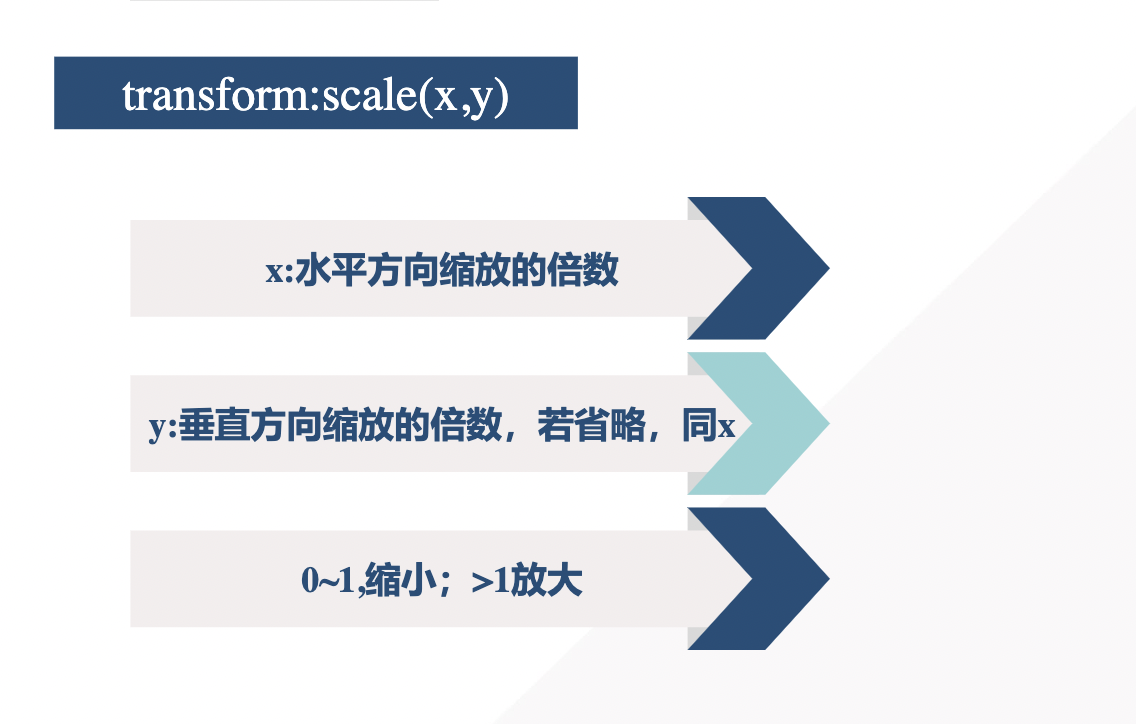 transform:scale(x,y)

x:水平方向缩放的倍数

y:垂直方向缩放的倍数，若省略，同x

0~1,缩小；>1放大